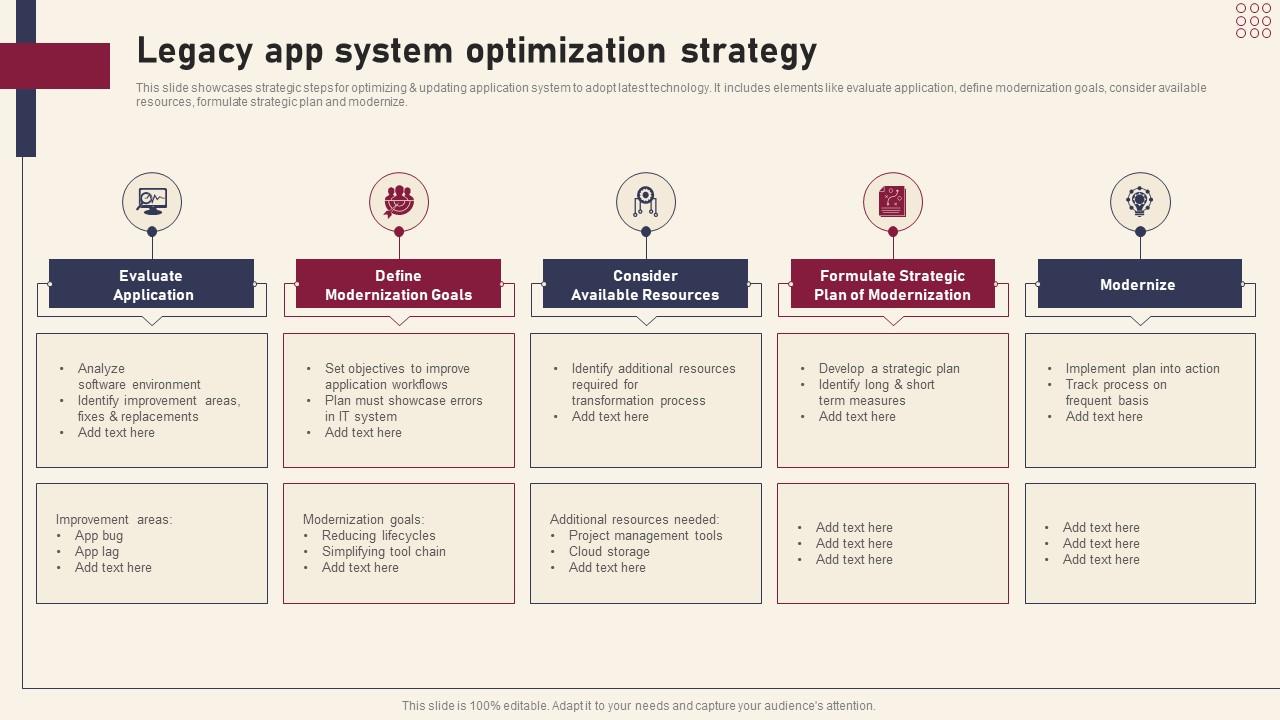 Legacy app system optimization strategy

This slide showcases strategic steps for optimizing & updating application system to adopt latest technology. It includes elements like evaluate application, define modernization goals, consider available resources, formulate strategic plan and modernize.

Evaluate Application

- Analyze software environment
- Identify improvement areas, fixes & replacements
- Add text here

Improvement areas:
- App bug
- App lag
- Add text here

Define Modernization Goals

- Set objectives to improve application workflows
- Plan must showcase errors in IT system
- Add text here

Modernization goals:
- Reducing lifecycles
- Simplifying tool chain
- Add text here

Consider Available Resources

- Identify additional resources required for transformation process
- Add text here

Additional resources needed:
- Project management tools
- Cloud storage
- Add text here

Formulate Strategic Plan of Modernization

- Develop a strategic plan
- Identify long & short term measures
- Add text here

- Add text here
- Add text here
- Add text here

Modernize

- Implement plan into action
- Track process on frequent basis
- Add text here

- Add text here
- Add text here
- Add text here

This slide is 100% editable. Adapt it to your needs and capture your audience's attention.